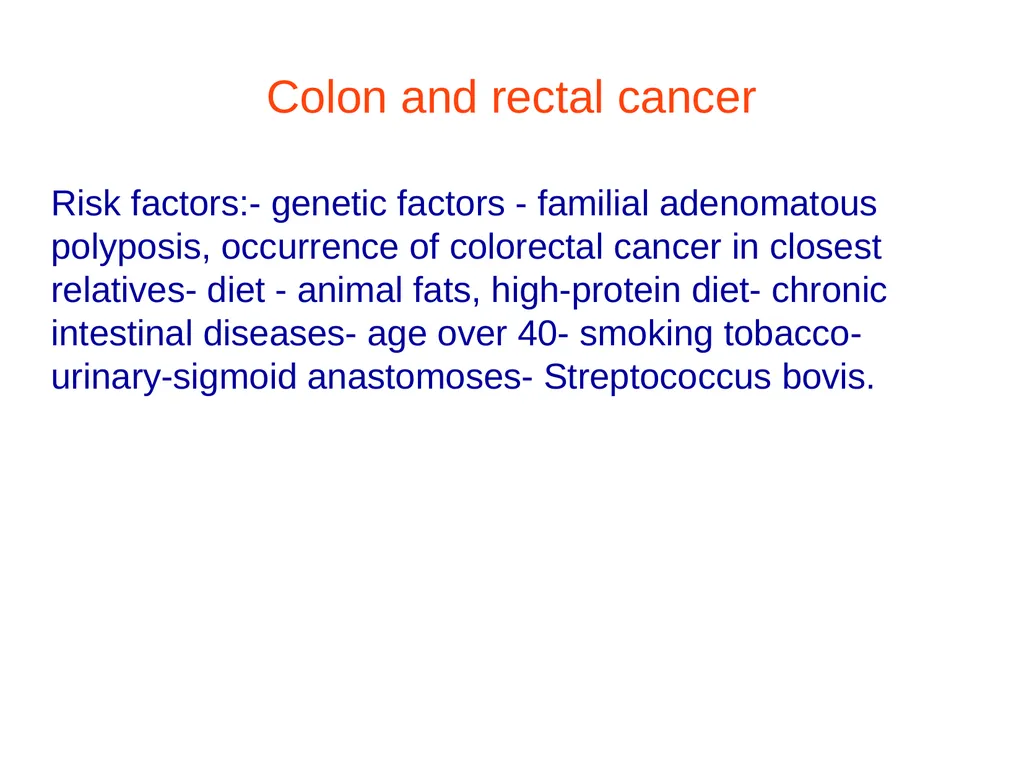 Colon and rectal cancer

Risk factors:- genetic factors - familial adenomatous polyposis, occurrence of colorectal cancer in closest relatives- diet - animal fats, high-protein diet- chronic intestinal diseases- age over 40- smoking tobacco- urinary-sigmoid anastomoses- Streptococcus bovis.